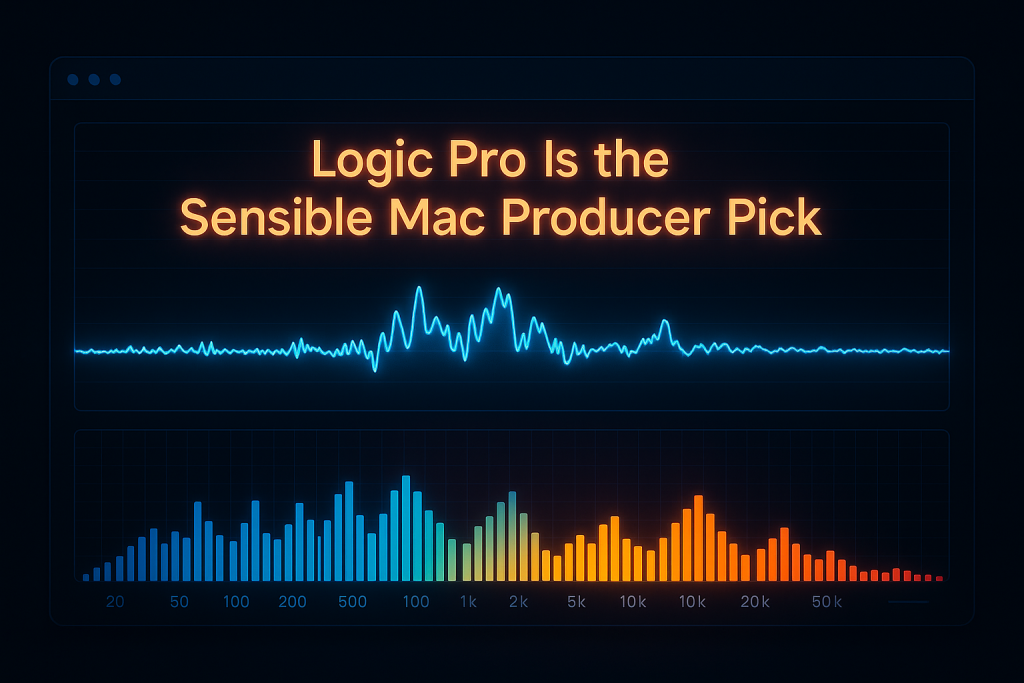 Logic Pro Is the Sensible Mac Producer Pick

20 50 100 200 500 100 1k 2k 5k 10k 10k 20k 50k